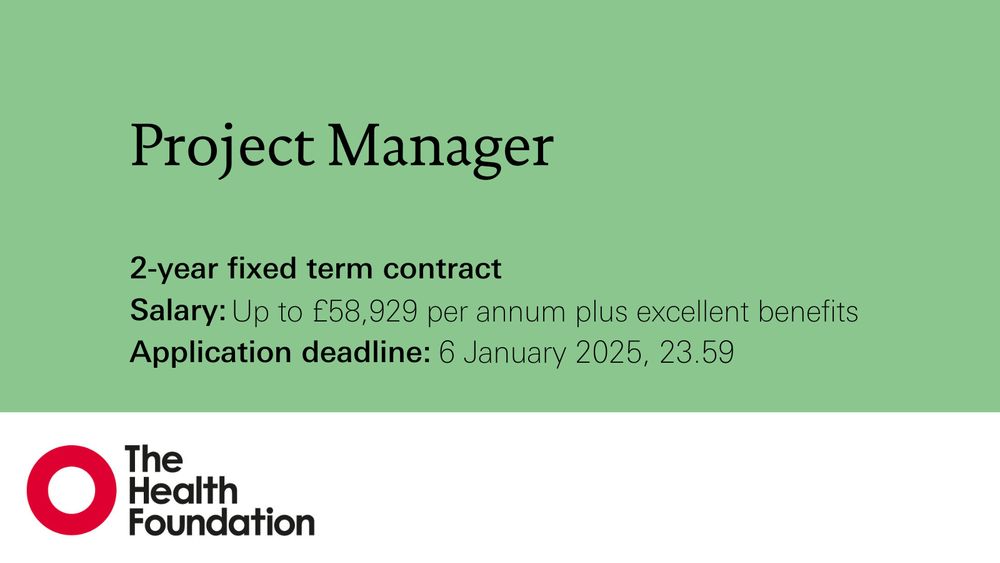 Project Manager

2-year fixed term contract
Salary: Up to £58,929 per annum plus excellent benefits
Application deadline: 6 January 2025, 23.59

The Health Foundation